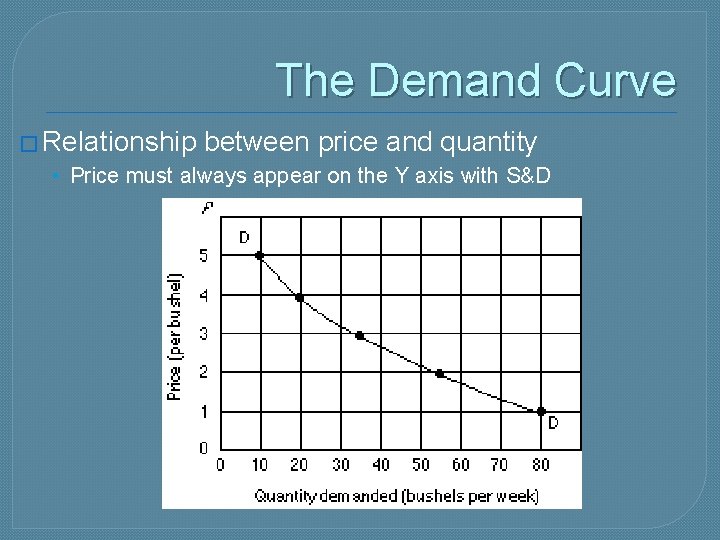 The Demand Curve

Relationship between price and quantity

Price must always appear on the Y axis with S&D

P

D

5

4

3

2

1

0

Price (per bushel)

D

0 10 20 30 40 50 60 70 80

Quantity demanded (bushels per week)